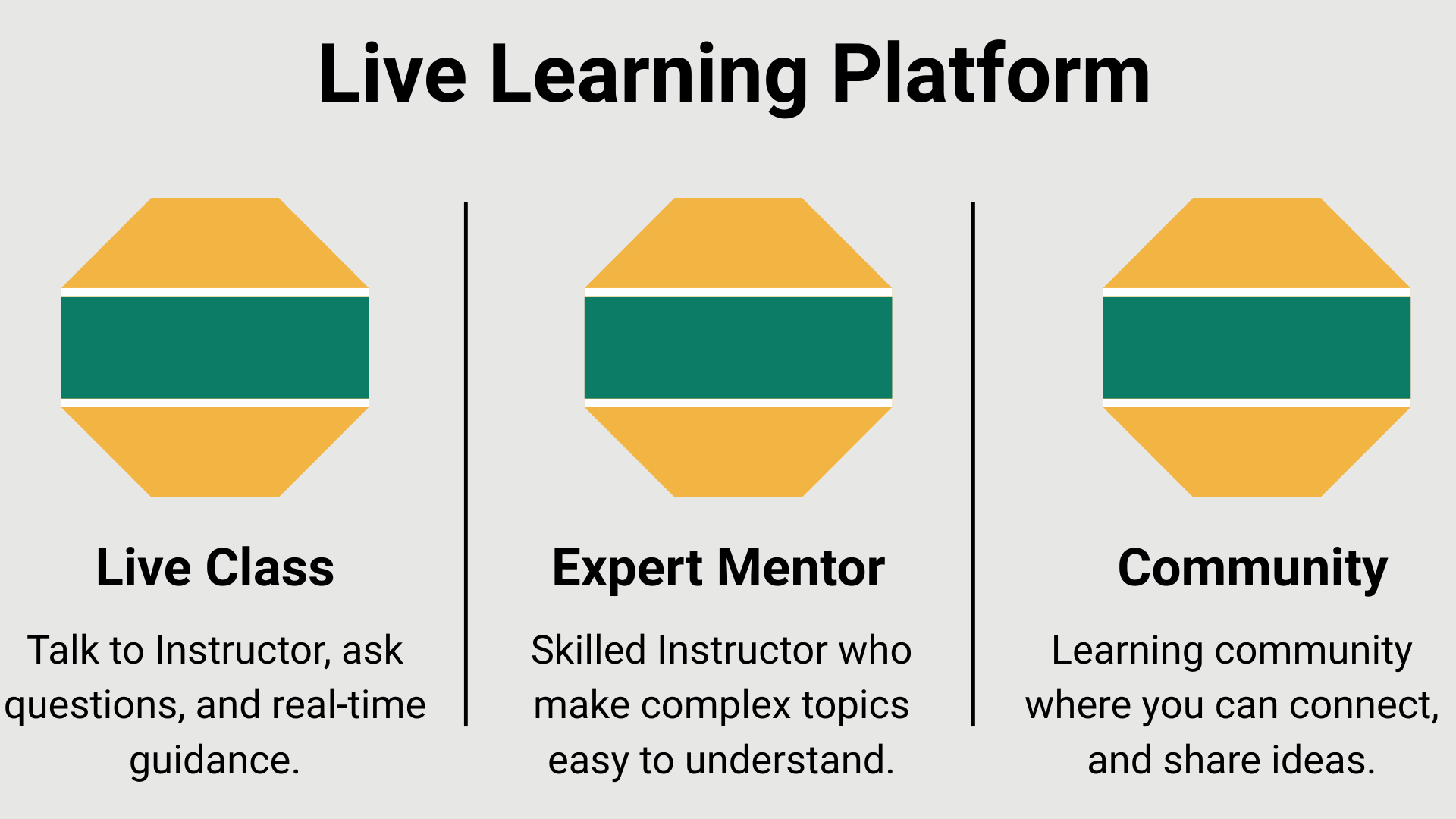 Live Learning Platform

Live Class

Talk to Instructor, ask questions, and real-time guidance.

Expert Mentor

Skilled Instructor who make complex topics easy to understand.

Community

Learning community where you can connect, and share ideas.